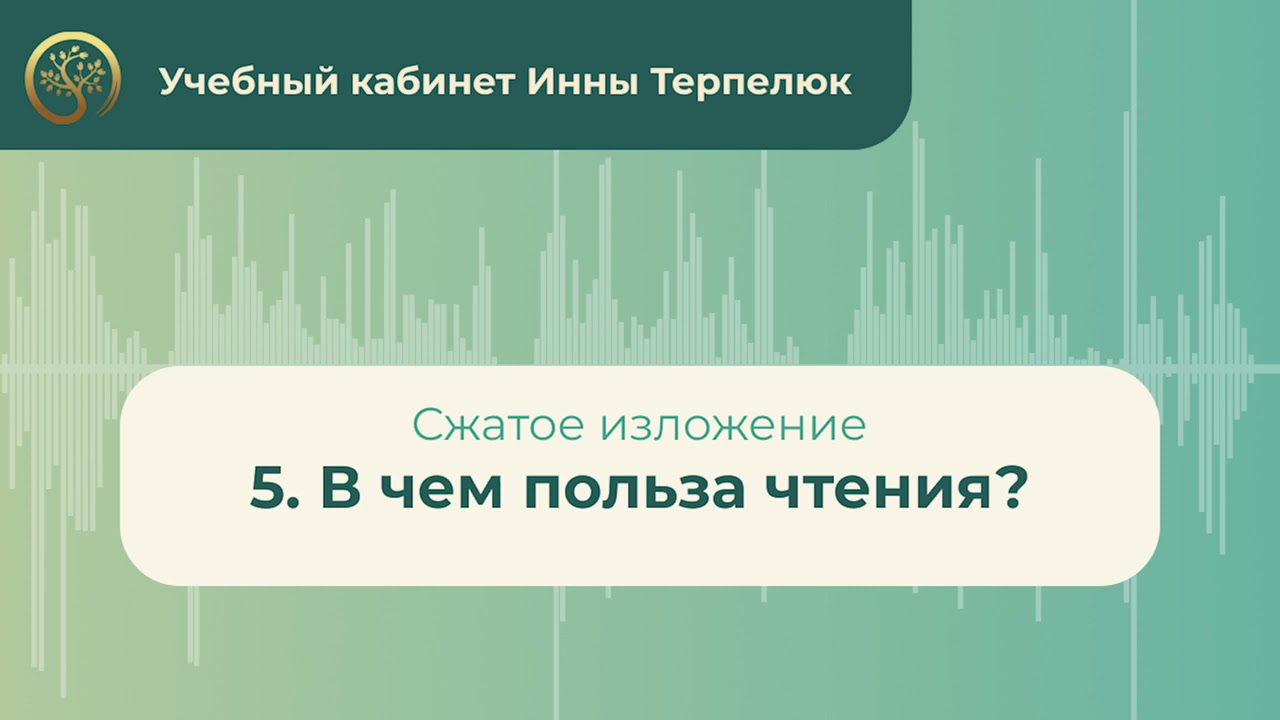 Учебный кабинет Инны Терпелюк

Сжатое изложение
5. В чем польза чтения?